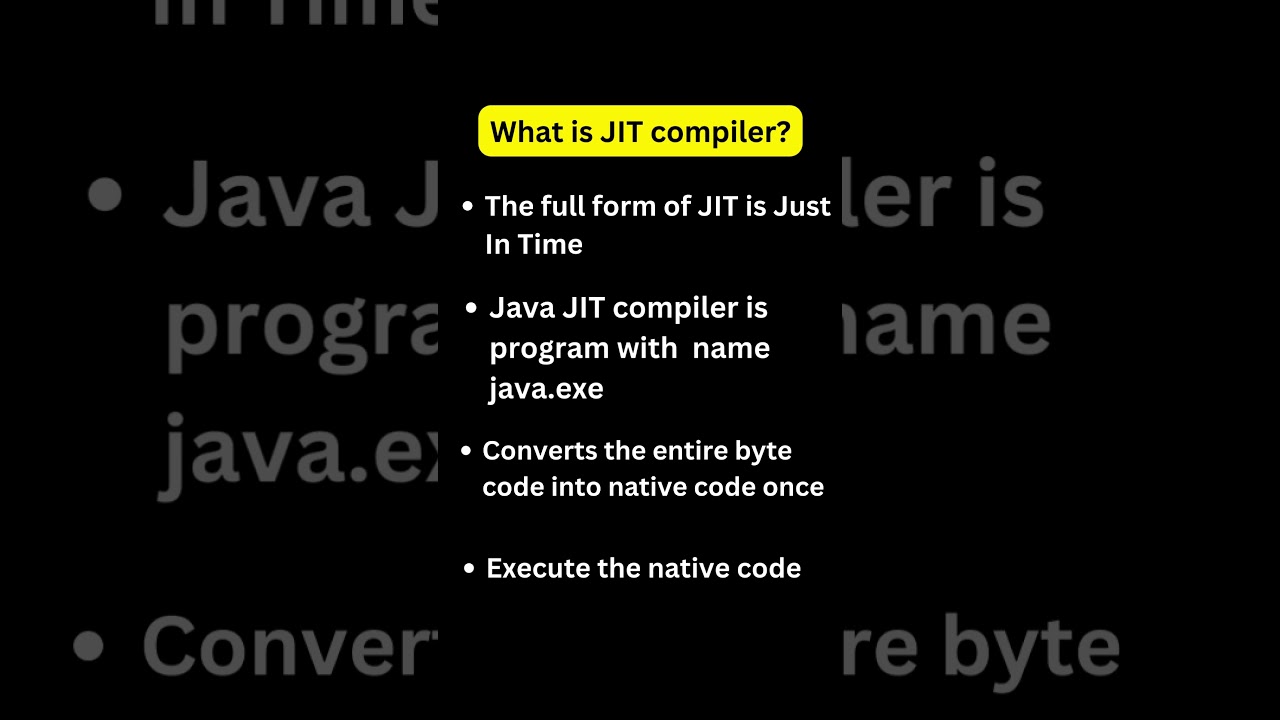 What is JIT compiler?

• The full form of JIT is Just In Time

• Java JIT compiler is program with name java.exe

• Converts the entire byte code into native code once

• Execute the native code